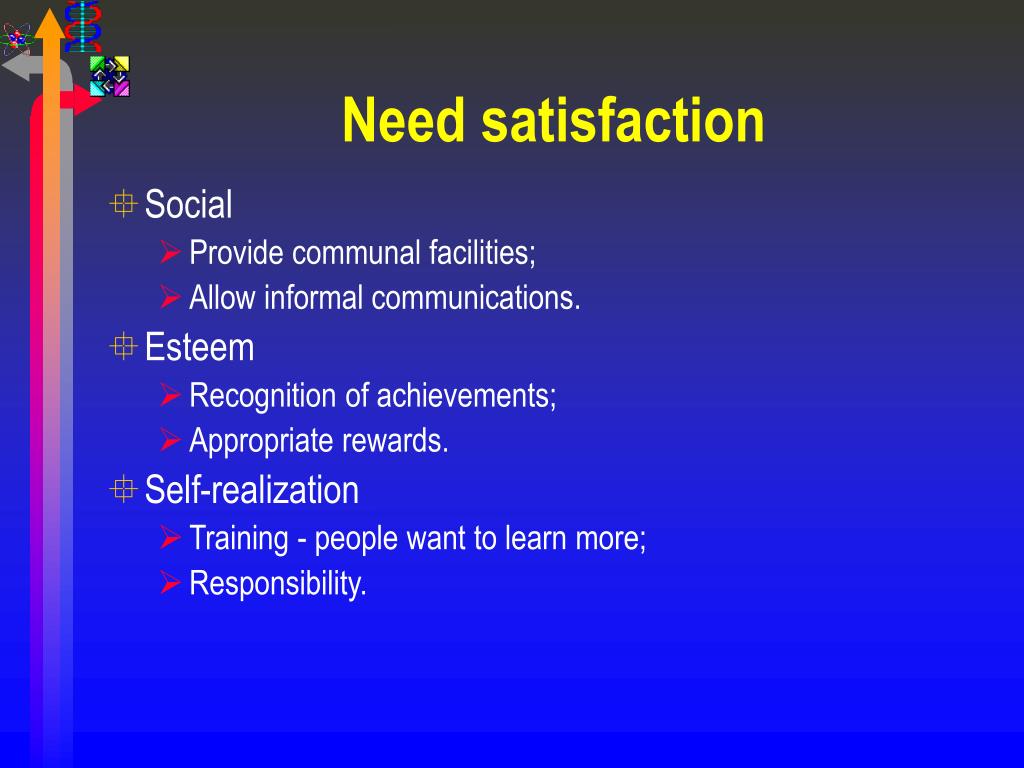 Need satisfaction

Social
Provide communal facilities;
Allow informal communications.

Esteem
Recognition of achievements;
Appropriate rewards.

Self-realization
Training - people want to learn more;
Responsibility.